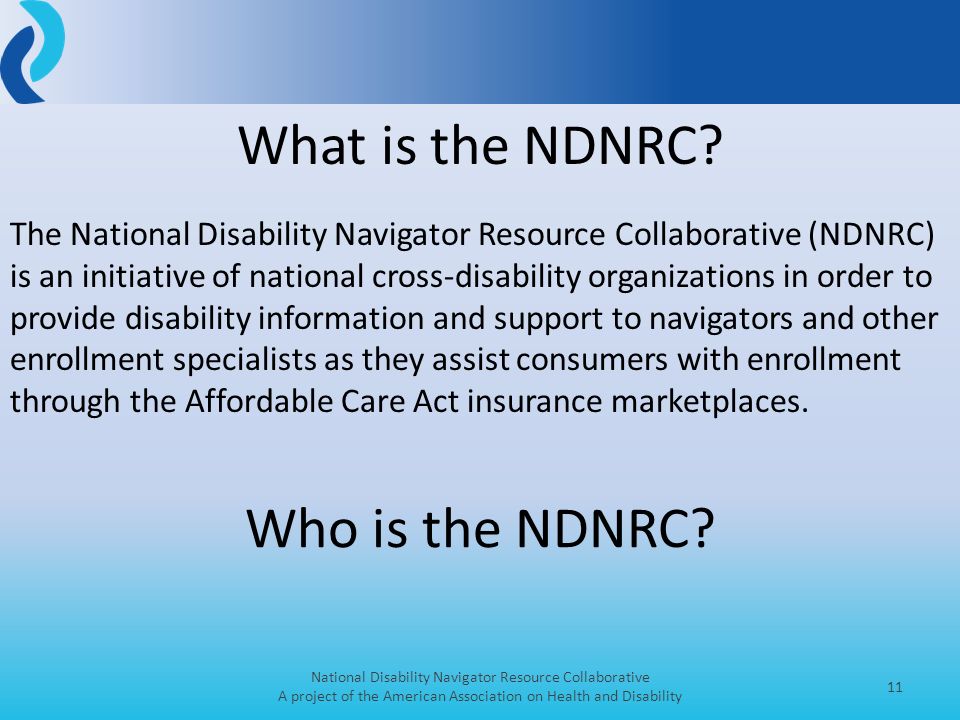 What is the NDNRC?

The National Disability Navigator Resource Collaborative (NDNRC) is an initiative of national cross-disability organizations in order to provide disability information and support to navigators and other enrollment specialists as they assist consumers with enrollment through the Affordable Care Act insurance marketplaces.

Who is the NDNRC?

National Disability Navigator Resource Collaborative
A project of the American Association on Health and Disability

11